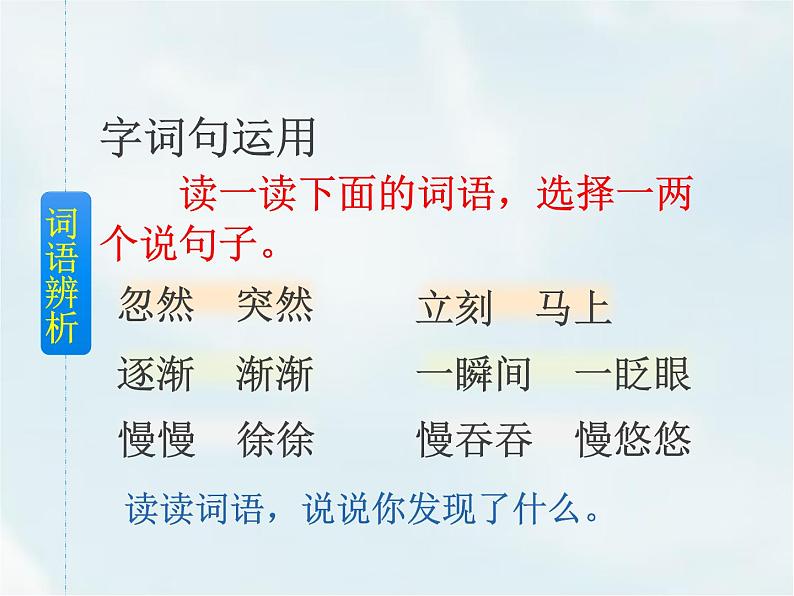 词语辨析

字词句运用

读一读下面的词语，选择一两个说句子。

忽然　突然　　立刻　马上

逐渐　渐渐　　一瞬间　一眨眼

慢慢　徐徐　　慢吞吞　慢悠悠

读读词语，说说你发现了什么。